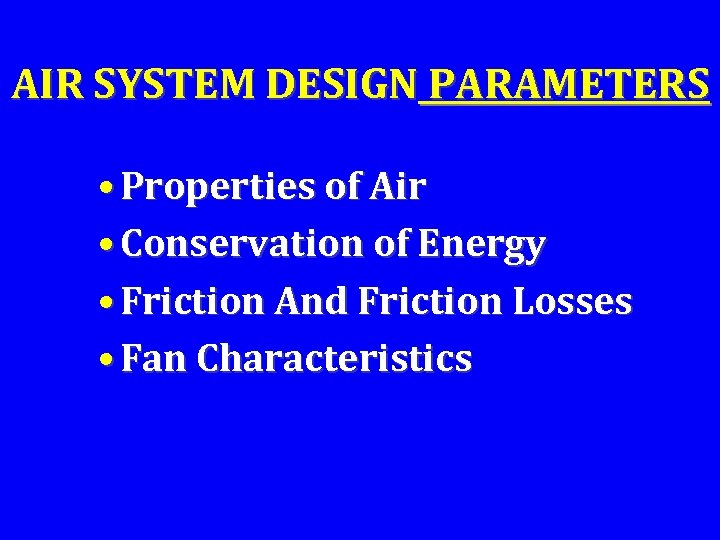 AIR SYSTEM DESIGN PARAMETERS

• Properties of Air
• Conservation of Energy
• Friction And Friction Losses
• Fan Characteristics